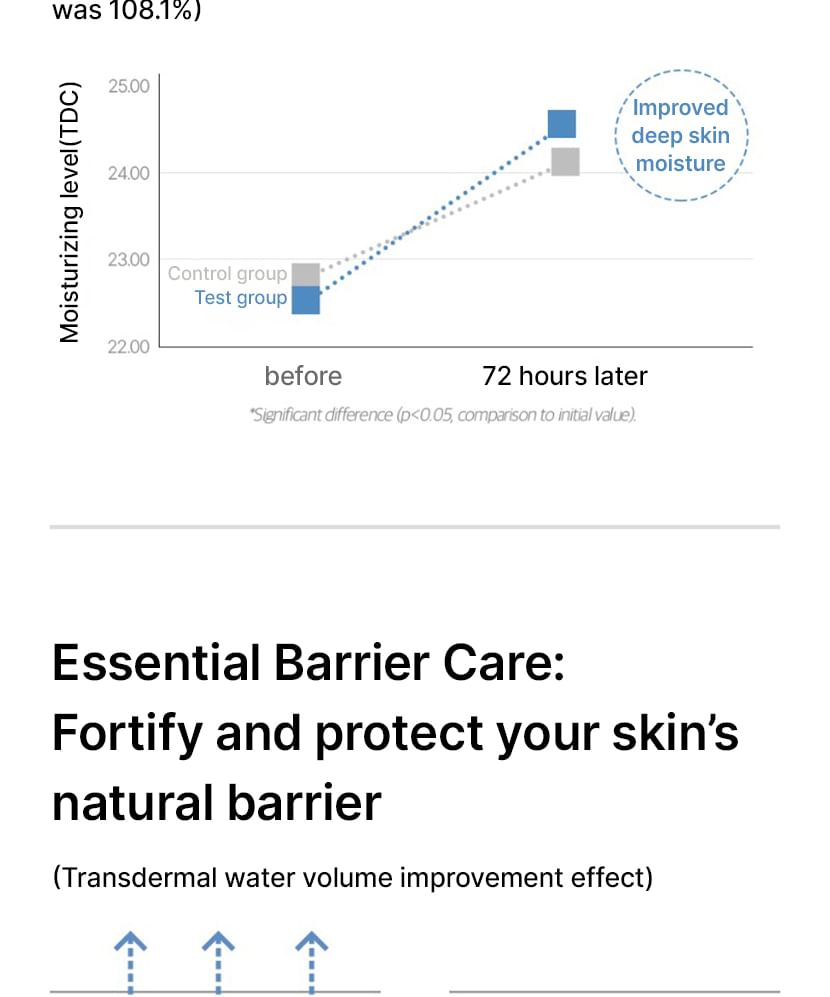 was 108.1%)

Moisturizing level(TDC)

25.00
24.00
23.00
22.00

Control group
Test group

Improved deep skin moisture

before
72 hours later

*Significant difference (p<0.05, comparison to initial value).

Essential Barrier Care: Fortify and protect your skin's natural barrier

(Transdermal water volume improvement effect)